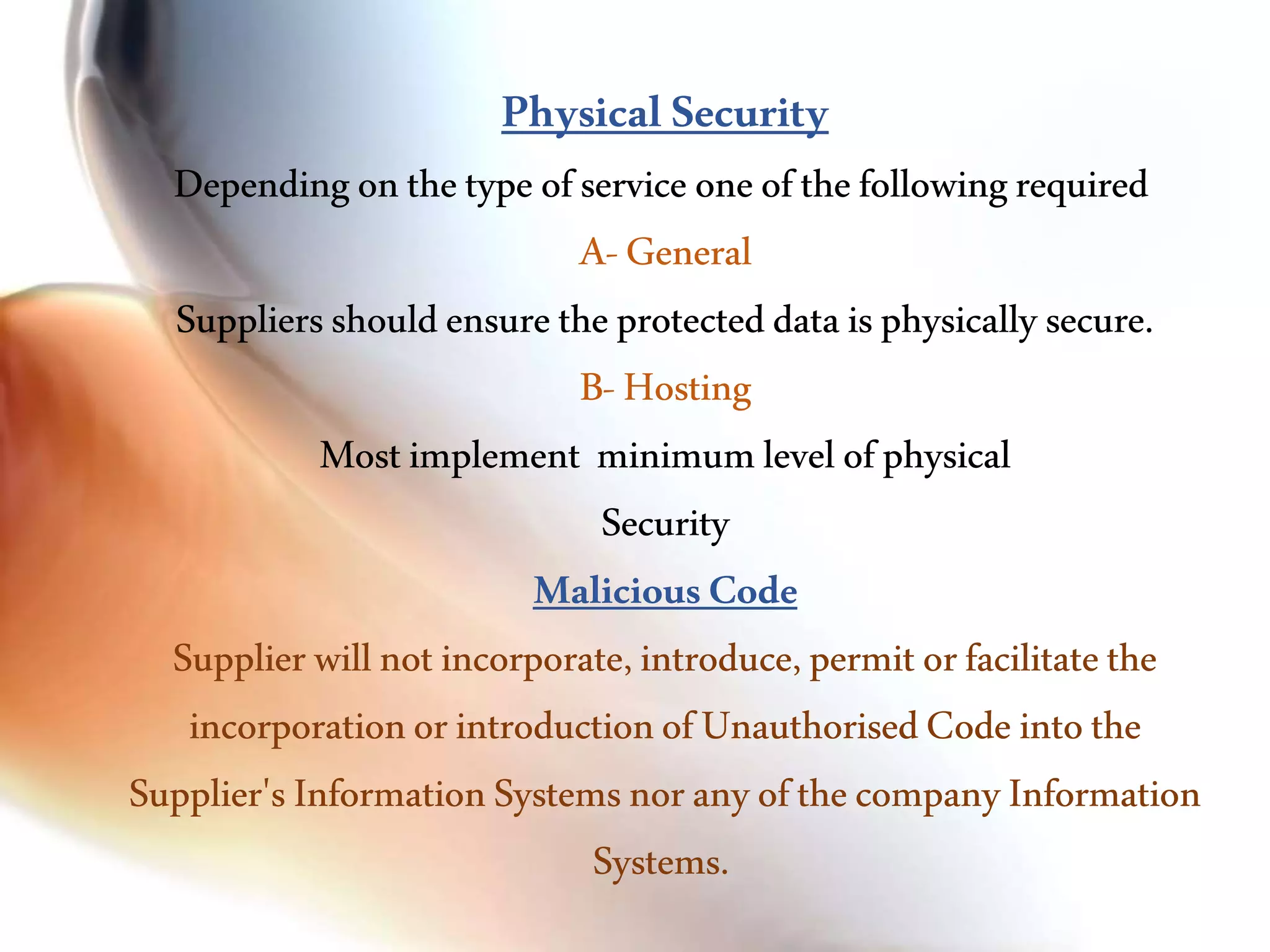 Physical Security

Depending on the type of service one of the following required

A- General

Suppliers should ensure the protected data is physically secure.

B- Hosting

Most implement minimum level of physical Security

Malicious Code

Supplier will not incorporate, introduce, permit or facilitate the incorporation or introduction of Unauthorised Code into the Supplier's Information Systems nor any of the company Information Systems.